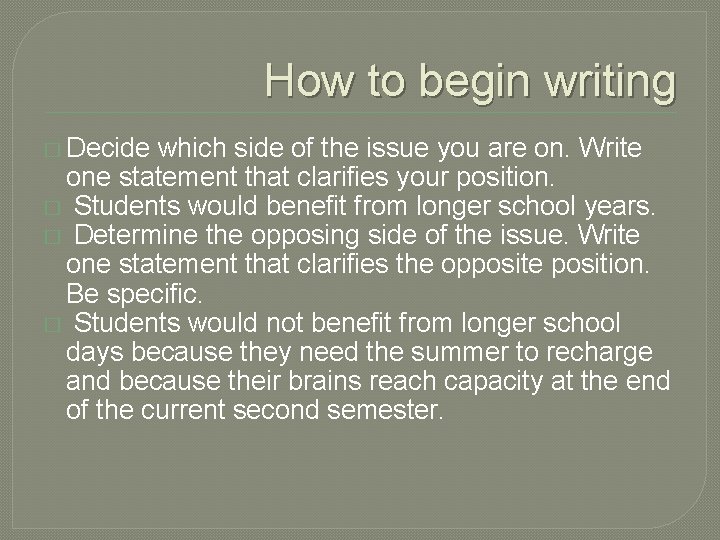 How to begin writing

□ Decide which side of the issue you are on. Write one statement that clarifies your position.

□ Students would benefit from longer school years.

□ Determine the opposing side of the issue. Write one statement that clarifies the opposite position. Be specific.

□ Students would not benefit from longer school days because they need the summer to recharge and because their brains reach capacity at the end of the current second semester.